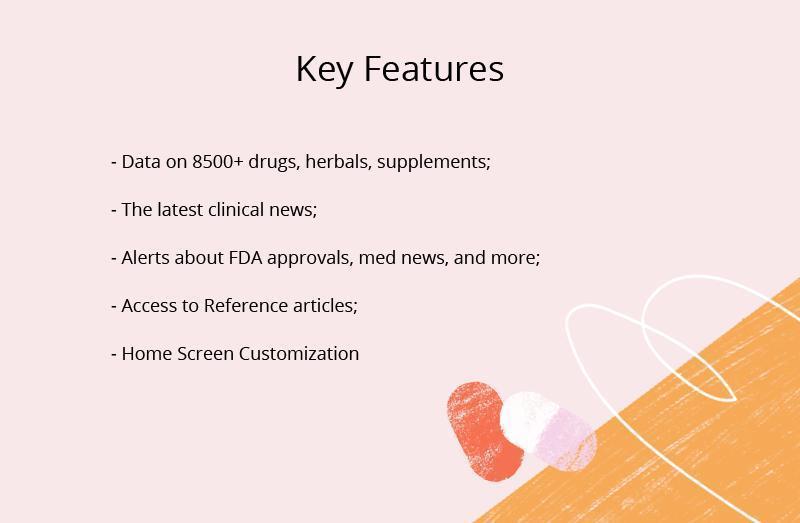 Key Features

- Data on 8500+ drugs, herbals, supplements;

- The latest clinical news;

- Alerts about FDA approvals, med news, and more;

- Access to Reference articles;

- Home Screen Customization